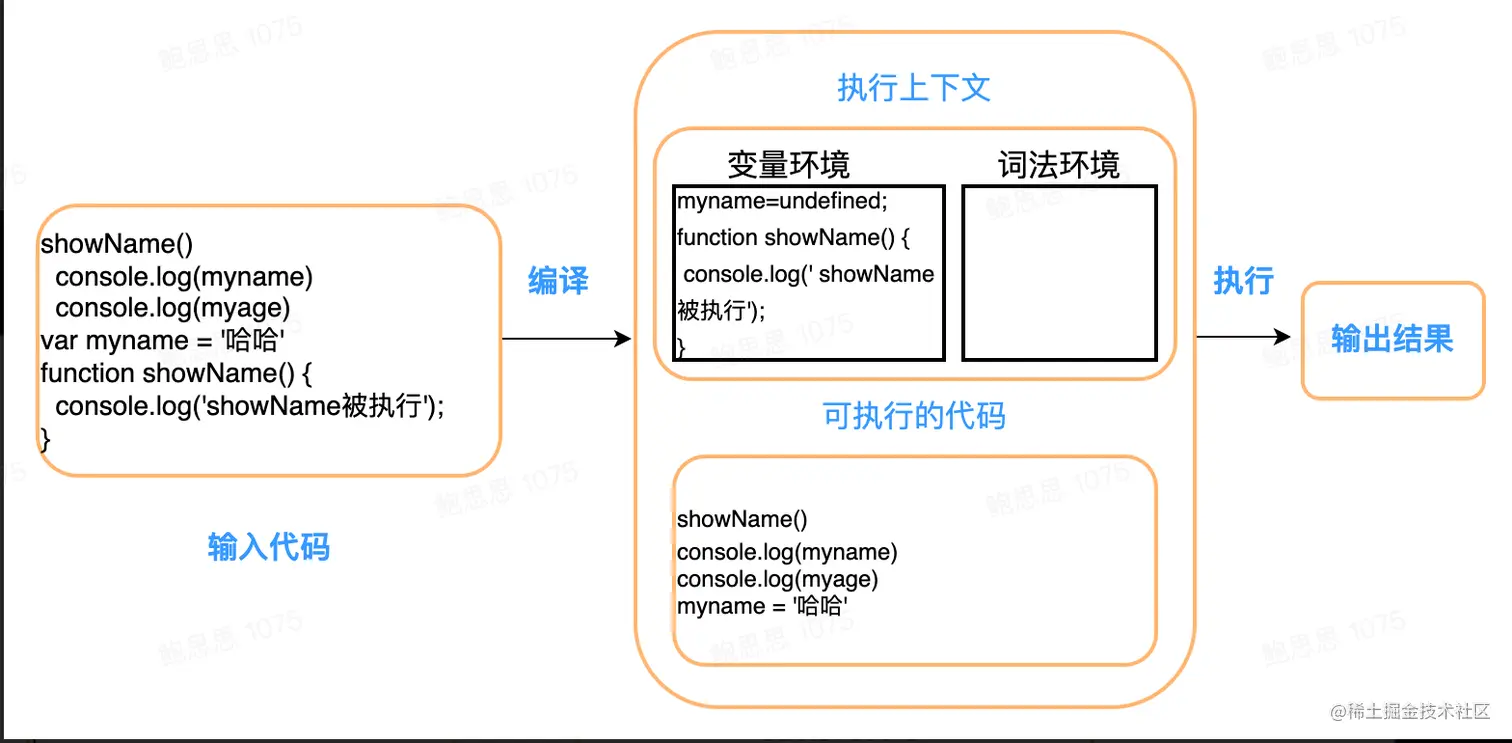 showName()
console.log(myname)
console.log(myage)
var myname = '哈哈'
function showName() {
console.log('showName被执行');
}

输入代码

编译

执行上下文

变量环境

myname=undefined;
function showName() {
console.log(' showName被执行');
}

词法环境

可执行的代码

showName()
console.log(myname)
console.log(myage)
myname = '哈哈'

执行

输出结果

鲍思思 1075

@稀土掘金技术社区